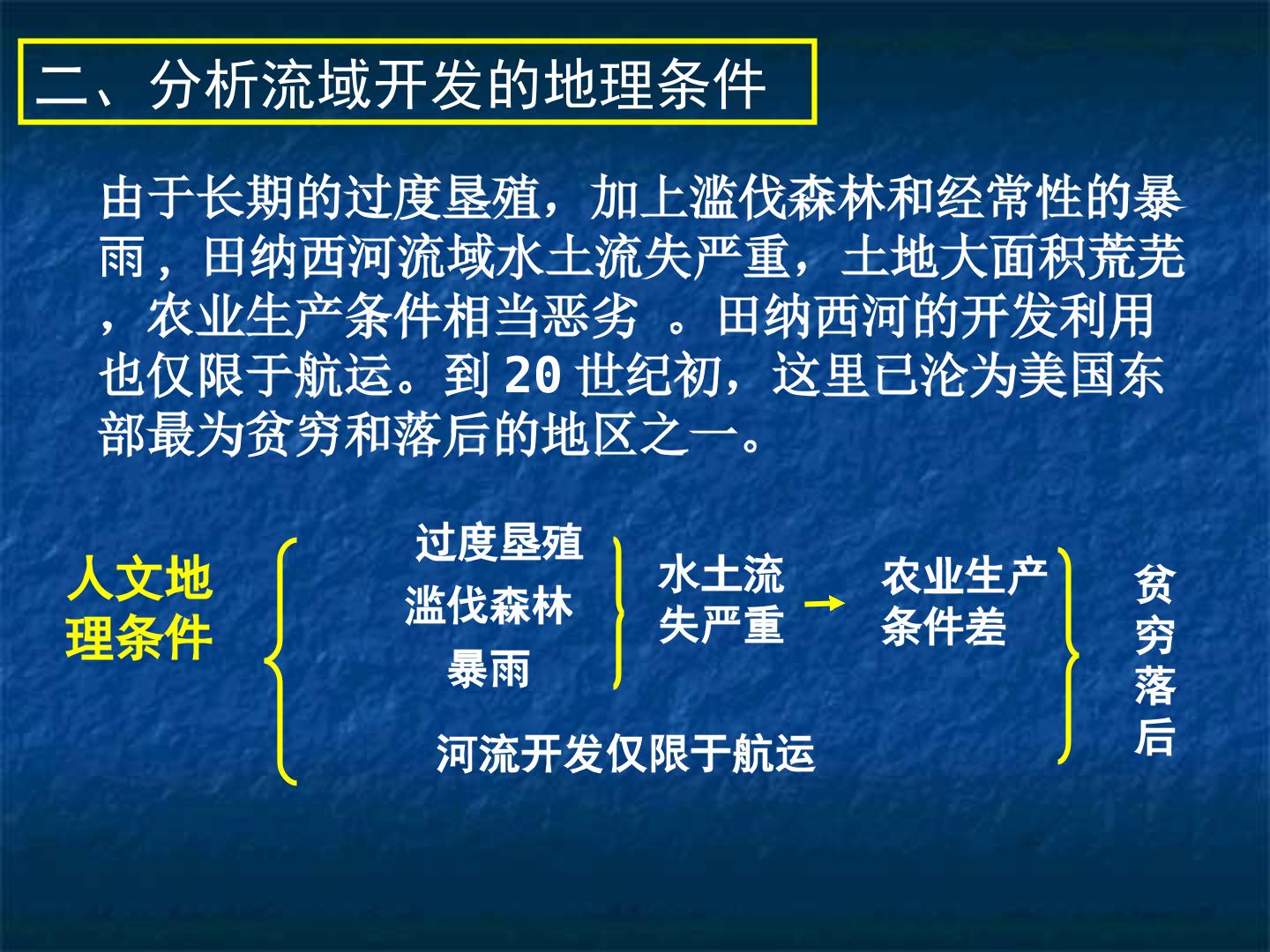 二、分析流域开发的地理条件

由于长期的过度垦殖，加上滥伐森林和经常性的暴雨，田纳西河流域水土流失严重，土地大面积荒芜，农业生产条件相当恶劣 。田纳西河的开发利用也仅限于航运。到 20 世纪初，这里已沦为美国东部最为贫穷和落后的地区之一。

人文地理条件

过度垦殖
滥伐森林
暴雨

水土流失严重

农业生产条件差

河流开发仅限于航运

贫穷落后